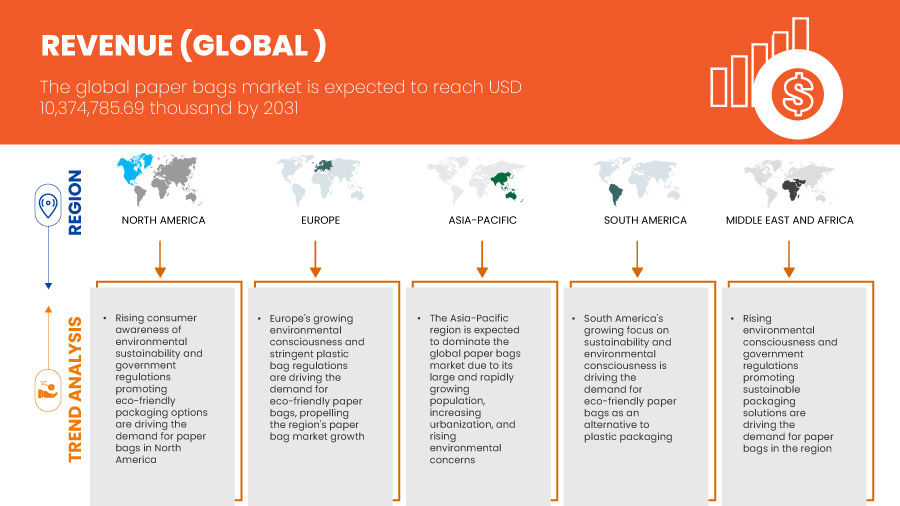 REVENUE (GLOBAL )

The global paper bags market is expected to reach USD 10,374,785.69 thousand by 2031

REGION

NORTH AMERICA

EUROPE

ASIA-PACIFIC

SOUTH AMERICA

MIDDLE EAST AND AFRICA

TREND ANALYSIS

• Rising consumer awareness of environmental sustainability and government regulations promoting eco-friendly packaging options are driving the demand for paper bags in North America

• Europe's growing environmental consciousness and stringent plastic bag regulations are driving the demand for eco-friendly paper bags, propelling the region's paper bag market growth

• The Asia-Pacific region is expected to dominate the global paper bags market due to its large and rapidly growing population, increasing urbanization, and rising environmental concerns

• South America's growing focus on sustainability and environmental consciousness is driving the demand for eco-friendly paper bags as an alternative to plastic packaging

• Rising environmental consciousness and government regulations promoting sustainable packaging solutions are driving the demand for paper bags in the region